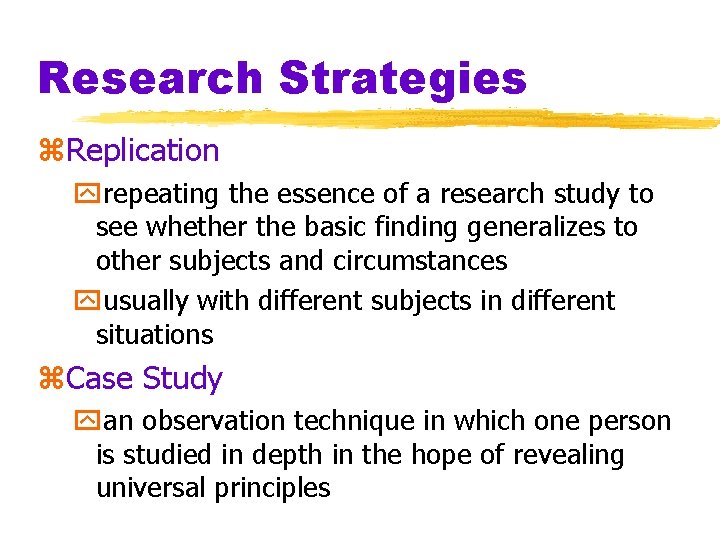 Research Strategies

Replication

repeating the essence of a research study to see whether the basic finding generalizes to other subjects and circumstances

usually with different subjects in different situations

Case Study

an observation technique in which one person is studied in depth in the hope of revealing universal principles